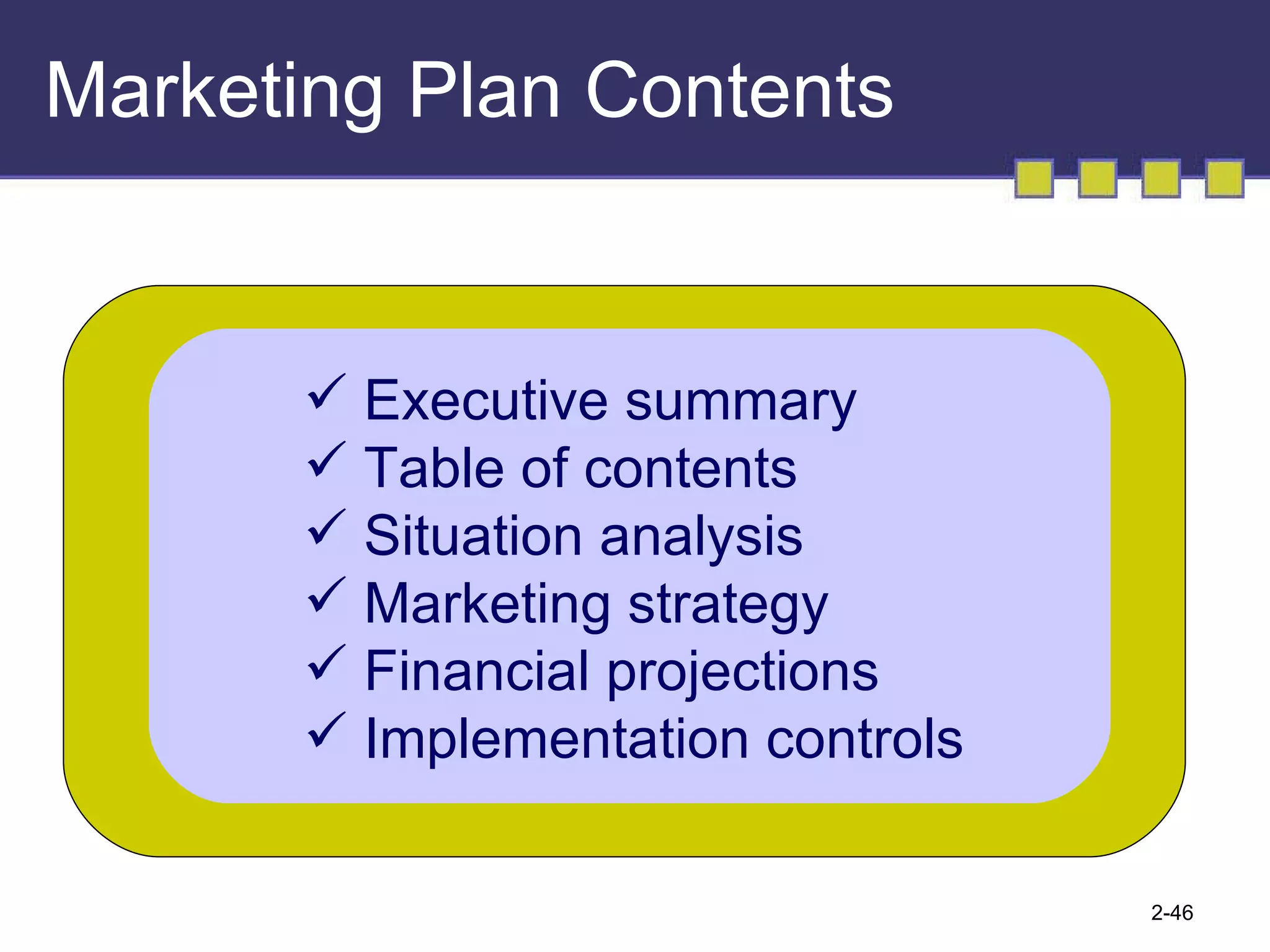 Marketing Plan Contents

✓ Executive summary
✓ Table of contents
✓ Situation analysis
✓ Marketing strategy
✓ Financial projections
✓ Implementation controls

2-46